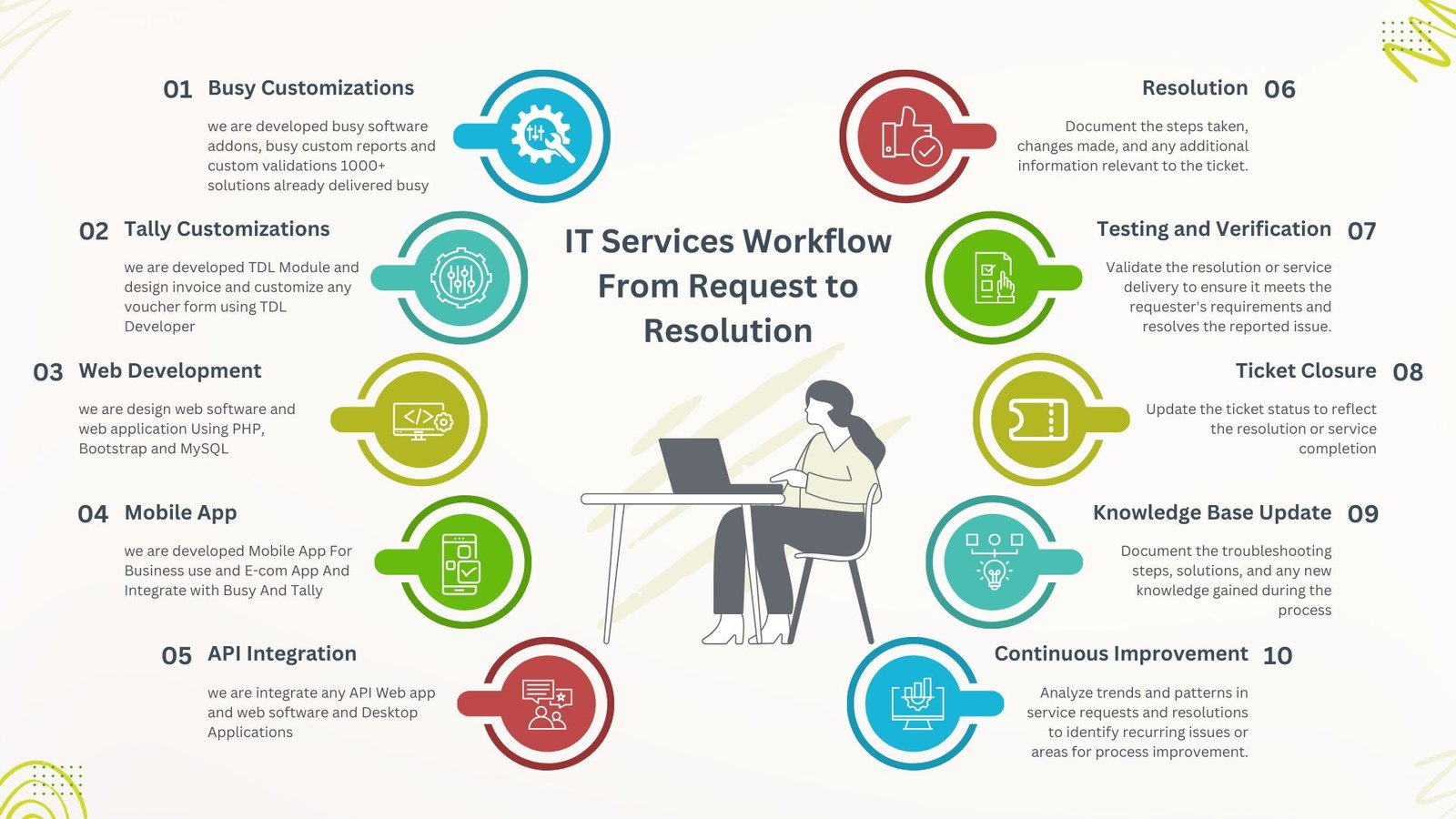 IT Services Workflow From Request to Resolution

01 Busy Customizations

we are developed busy software addons, busy custom reports and custom validations 1000+ solutions already delivered busy

02 Tally Customizations

we are developed TDL Module and design invoice and customize any voucher form using TDL Developer

03 Web Development

we are design web software and web application Using PHP, Bootstrap and MySQL

04 Mobile App

we are developed Mobile App For Business use and E-com App And Integrate with Busy And Tally

05 API Integration

we are integrate any API Web app and web software and Desktop Applications

Resolution 06

Document the steps taken, changes made, and any additional information relevant to the ticket.

Testing and Verification 07

Validate the resolution or service delivery to ensure it meets the requester's requirements and resolves the reported issue.

Ticket Closure 08

Update the ticket status to reflect the resolution or service completion

Knowledge Base Update 09

Document the troubleshooting steps, solutions, and any new knowledge gained during the process

Continuous Improvement 10

Analyze trends and patterns in service requests and resolutions to identify recurring issues or areas for process improvement.